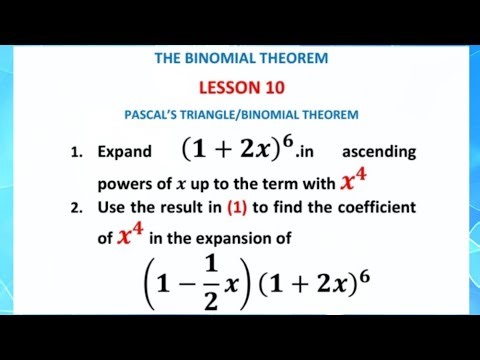 THE BINOMIAL THEOREM

LESSON 10

PASCAL'S TRIANGLE/BINOMIAL THEOREM

1. Expand $(1+2x)^6$.in ascending powers of $x$ up to the term with $x^4$

2. Use the result in (1) to find the coefficient of $x^4$ in the expansion of

$\left(1-\frac{1}{2}x\right)(1+2x)^6$